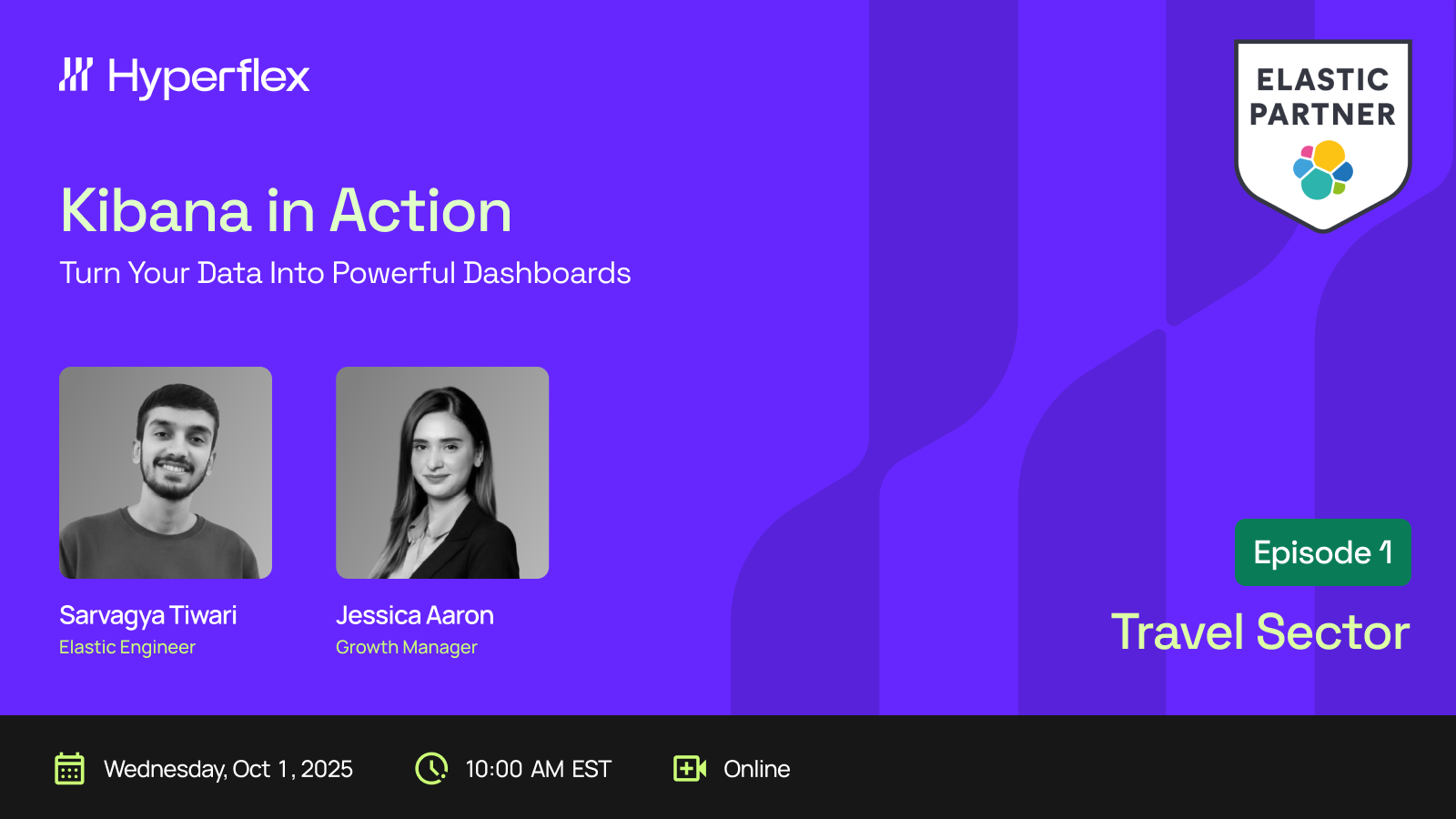 Hyperflex

ELASTIC PARTNER

Kibana in Action

Turn Your Data Into Powerful Dashboards

Sarvagya Tiwari
Elastic Engineer

Jessica Aaron
Growth Manager

Episode 1

Travel Sector

Wednesday, Oct 1, 2025

10:00 AM EST

Online